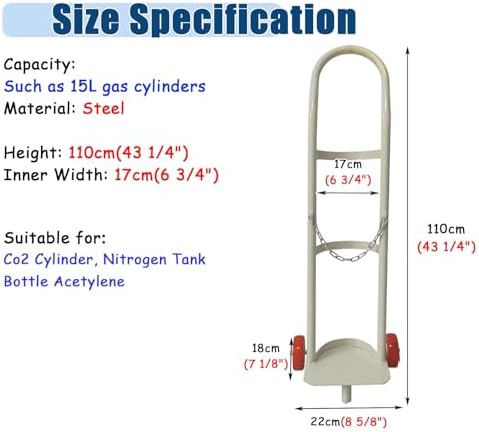 Size Specification

Capacity:
Such as 15L gas cylinders
Material: Steel

Height: 110cm(43 1/4")
Inner Width: 17cm(6 3/4")

Suitable for:
Co2 Cylinder, Nitrogen Tank
Bottle Acetylene

17cm
(6 3/4")

110cm
(43 1/4")

18cm
(7 1/8")

22cm(8 5/8")